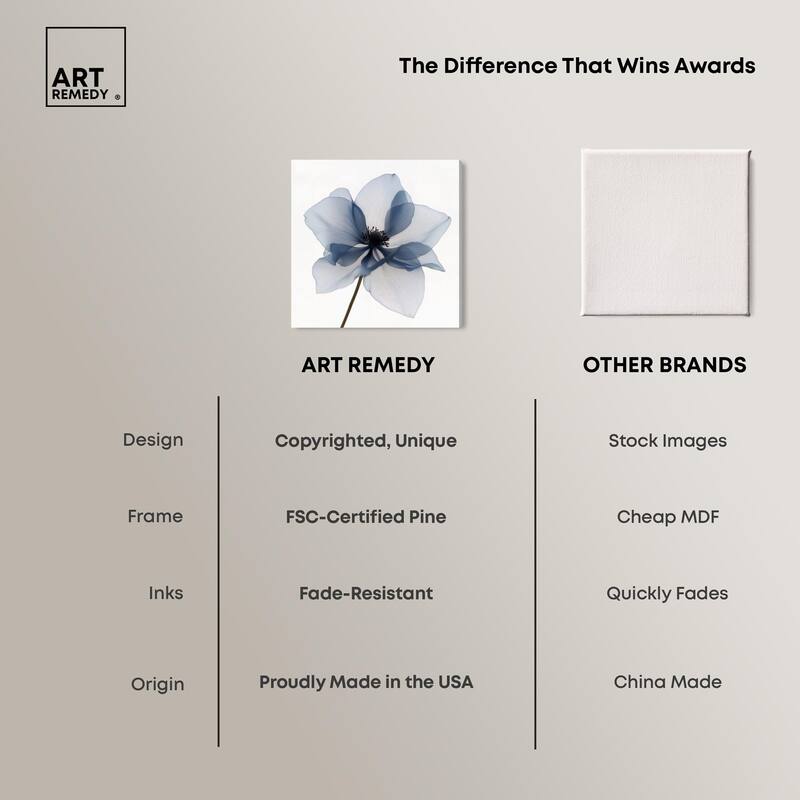 ART REMEDY ®

The Difference That Wins Awards

| | ART REMEDY | OTHER BRANDS |
|---|---|---|
| Design | Copyrighted, Unique | Stock Images |
| Frame | FSC-Certified Pine | Cheap MDF |
| Inks | Fade-Resistant | Quickly Fades |
| Origin | Proudly Made in the USA | China Made |